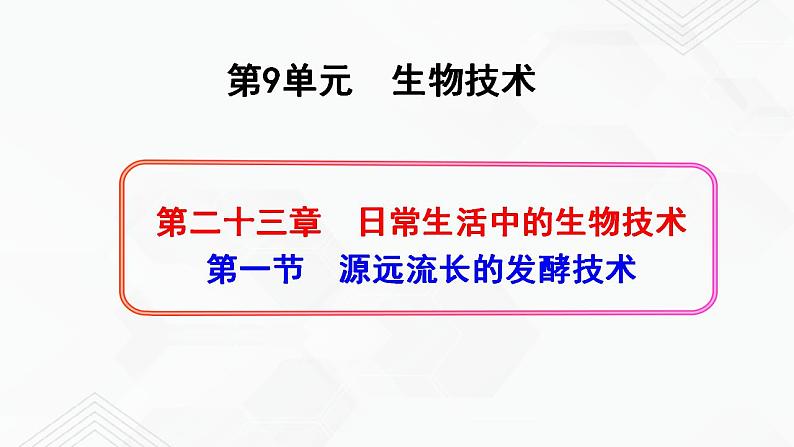 第9单元　生物技术

第二十三章　日常生活中的生物技术
第一节　源远流长的发酵技术